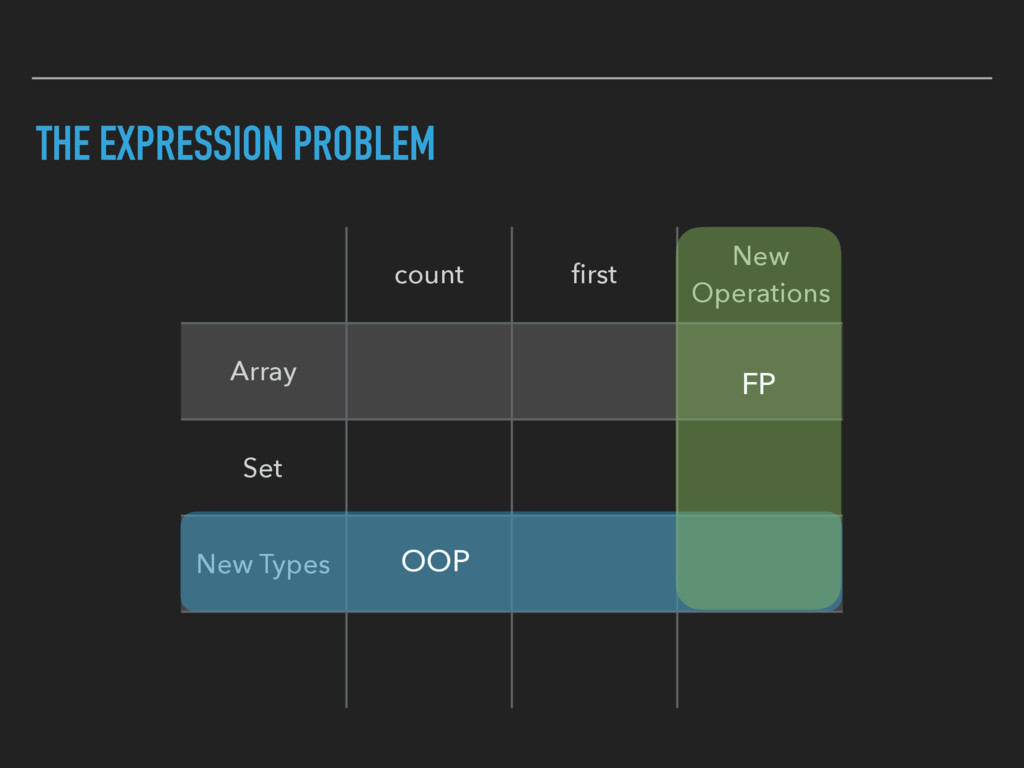 THE EXPRESSION PROBLEM

| | count | first | New Operations |
|---|---|---|---|
| Array | | | FP |
| Set | | | |
| New Types | OOP | | |